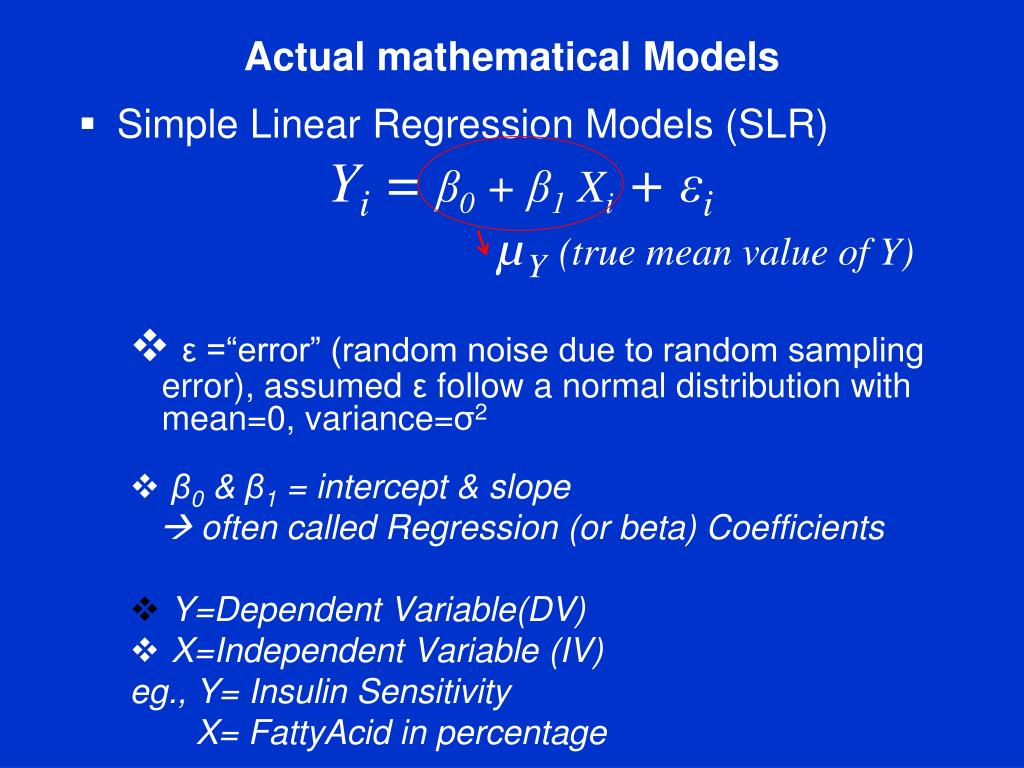 Actual mathematical Models

▪ Simple Linear Regression Models (SLR)

$Y_i = \beta_0 + \beta_1 X_i + \varepsilon_i$

$\mu_Y$ (true mean value of Y)

❖ ε =“error” (random noise due to random sampling error), assumed ε follow a normal distribution with mean=0, variance=$\sigma^2$

❖ $\beta_0$ & $\beta_1$ = intercept & slope
→ often called Regression (or beta) Coefficients

❖ Y=Dependent Variable(DV)
❖ X=Independent Variable (IV)
eg., Y= Insulin Sensitivity
X= FattyAcid in percentage